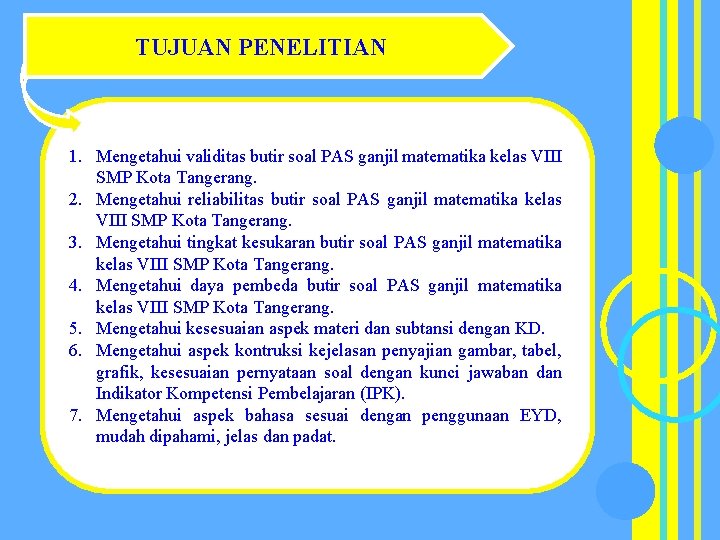 TUJUAN PENELITIAN

1. Mengetahui validitas butir soal PAS ganjil matematika kelas VIII SMP Kota Tangerang.
2. Mengetahui reliabilitas butir soal PAS ganjil matematika kelas VIII SMP Kota Tangerang.
3. Mengetahui tingkat kesukaran butir soal PAS ganjil matematika kelas VIII SMP Kota Tangerang.
4. Mengetahui daya pembeda butir soal PAS ganjil matematika kelas VIII SMP Kota Tangerang.
5. Mengetahui kesesuaian aspek materi dan subtansi dengan KD.
6. Mengetahui aspek kontruksi kejelasan penyajian gambar, tabel, grafik, kesesuaian pernyataan soal dengan kunci jawaban dan Indikator Kompetensi Pembelajaran (IPK).
7. Mengetahui aspek bahasa sesuai dengan penggunaan EYD, mudah dipahami, jelas dan padat.